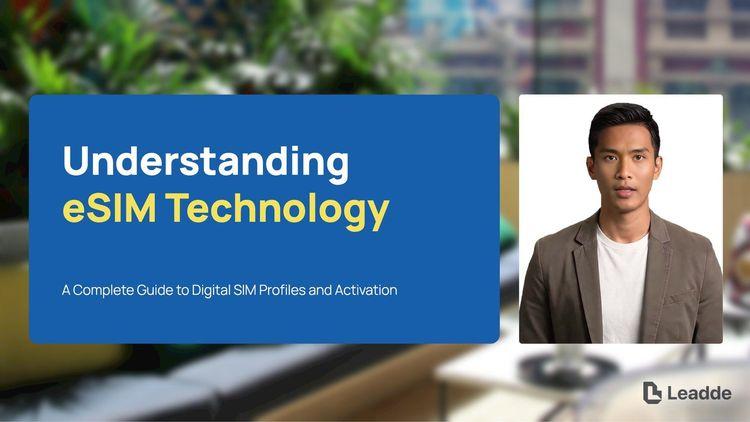 Understanding
eSIM Technology

A Complete Guide to Digital SIM Profiles and Activation

Leadde